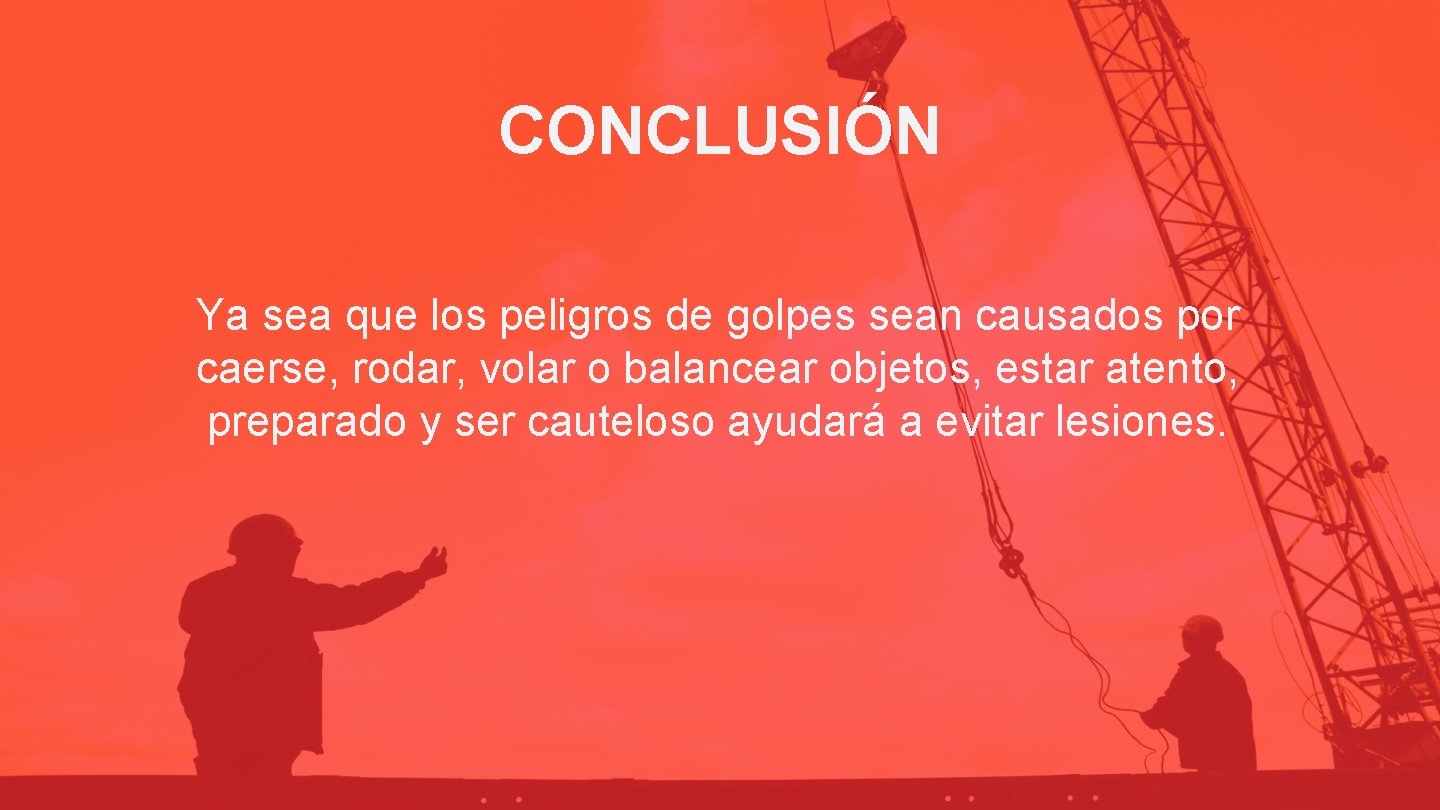 CONCLUSIÓN

Ya sea que los peligros de golpes sean causados por caerse, rodar, volar o balancear objetos, estar atento, preparado y ser cauteloso ayudará a evitar lesiones.